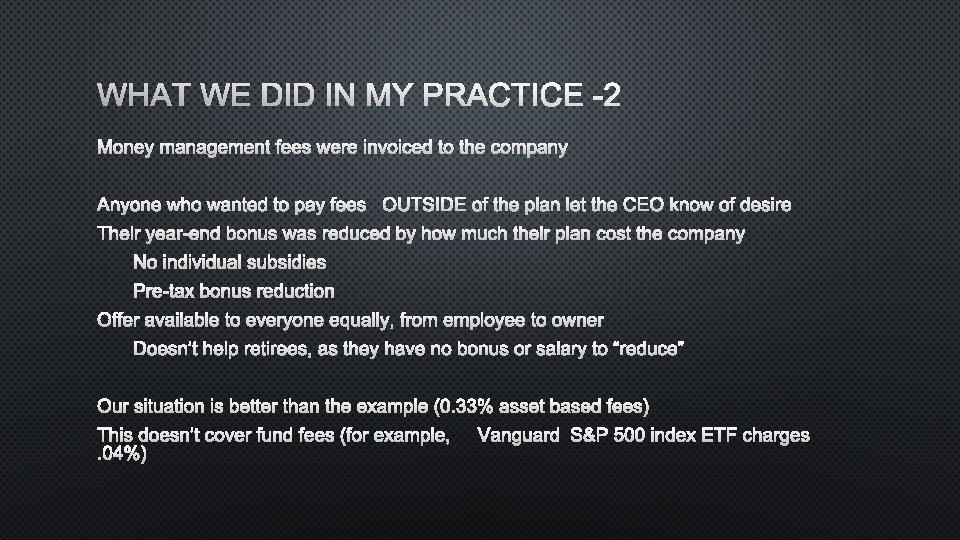 WHAT WE DID IN MY PRACTICE -2

Money management fees were invoiced to the company

Anyone who wanted to pay fees OUTSIDE of the plan let the CEO know of desire

Their year-end bonus was reduced by how much their plan cost the company

No individual subsidies

Pre-tax bonus reduction

Offer available to everyone equally, from employee to owner

Doesn't help retirees, as they have no bonus or salary to "reduce"

Our situation is better than the example (0.33% asset based fees)

This doesn't cover fund fees (for example, Vanguard S&P 500 index ETF charges .04%)